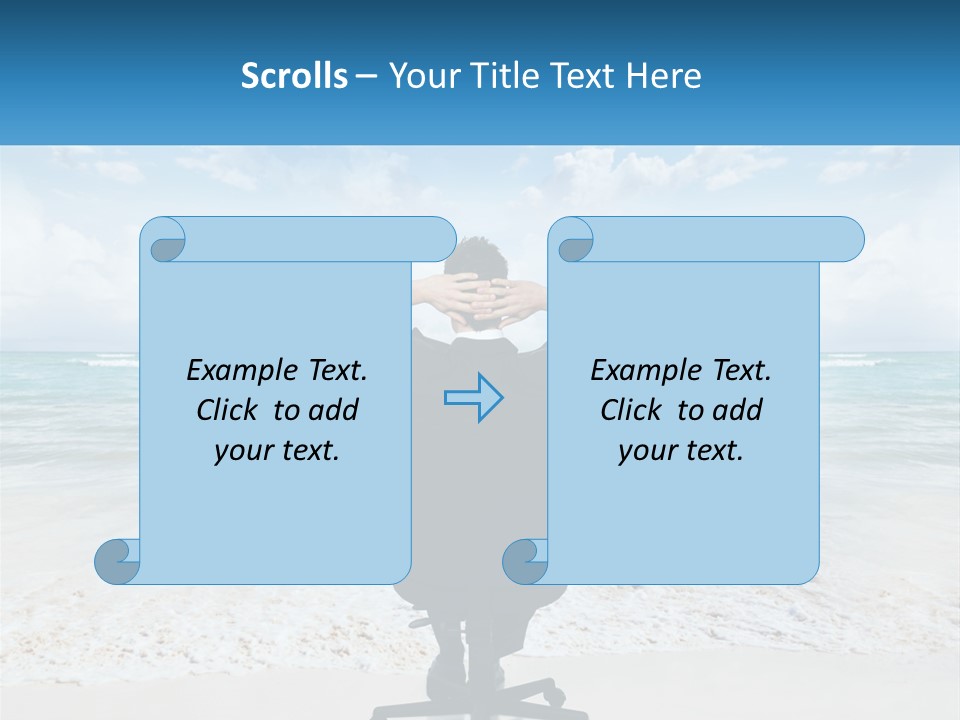 Scrolls – Your Title Text Here

Example Text.
Click to add
your text.

Example Text.
Click to add
your text.